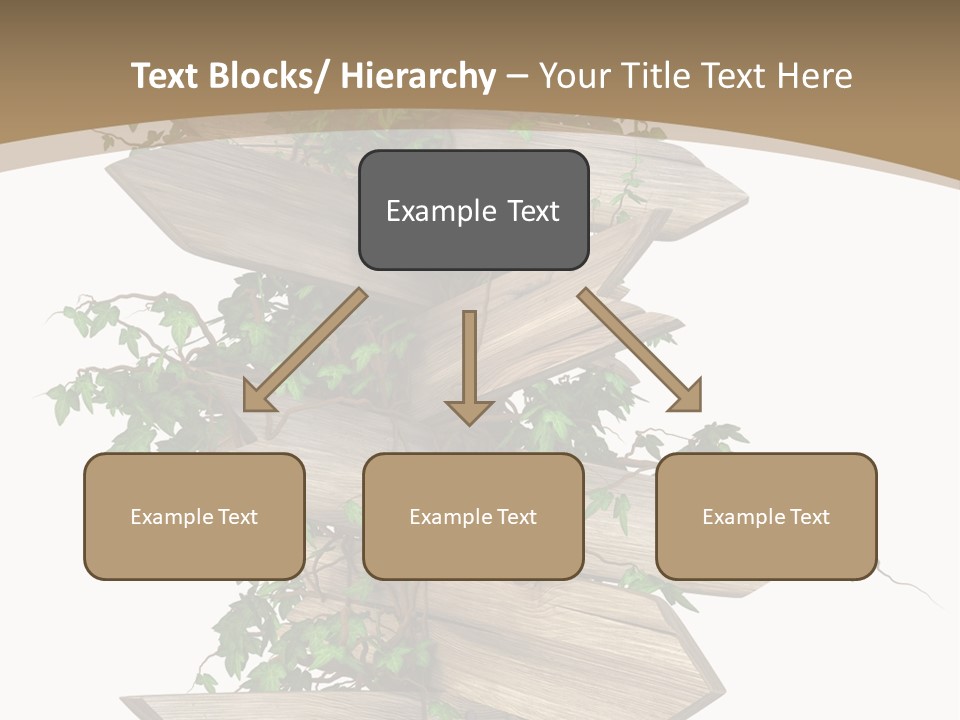 Text Blocks/ Hierarchy – Your Title Text Here

Example Text

Example Text

Example Text

Example Text